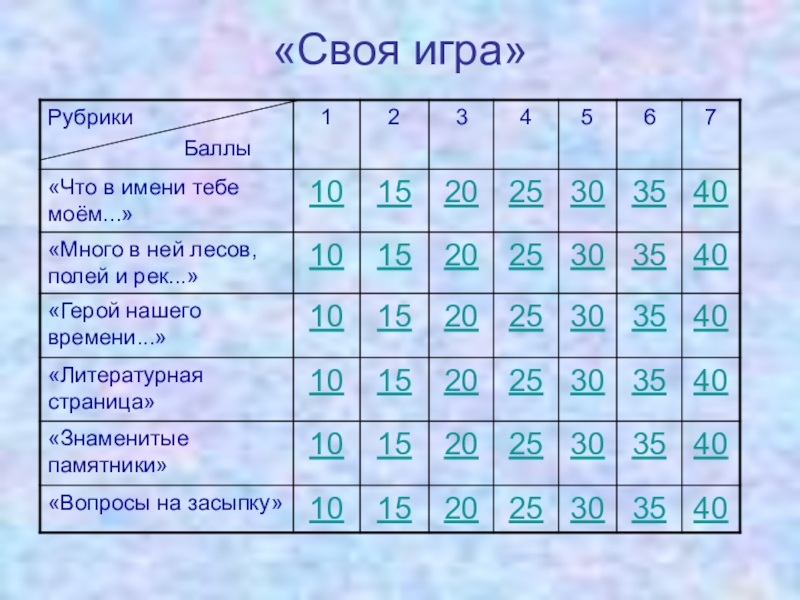 «Своя игра»

| Рубрики Баллы | 1 | 2 | 3 | 4 | 5 | 6 | 7 |
|---|---|---|---|---|---|---|---|
| «Что в имени тебе моём…» | 10 | 15 | 20 | 25 | 30 | 35 | 40 |
| «Много в ней лесов, полей и рек...» | 10 | 15 | 20 | 25 | 30 | 35 | 40 |
| «Герой нашего времени...» | 10 | 15 | 20 | 25 | 30 | 35 | 40 |
| «Литературная страница» | 10 | 15 | 20 | 25 | 30 | 35 | 40 |
| «Знаменитые памятники» | 10 | 15 | 20 | 25 | 30 | 35 | 40 |
| «Вопросы на засыпку» | 10 | 15 | 20 | 25 | 30 | 35 | 40 |